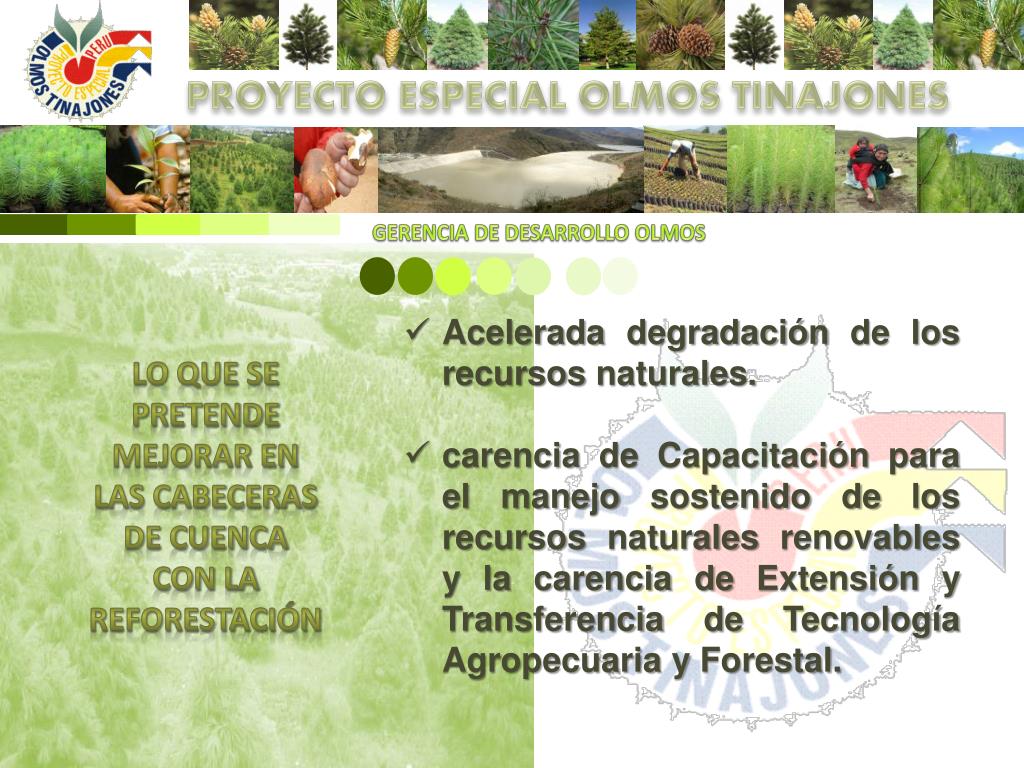 PERU
PROYECTO ESPECIAL
OLMOS TINAJONES

PROYECTO ESPECIAL OLMOS TINAJONES

GERENCIA DE DESARROLLO OLMOS

LO QUE SE PRETENDE MEJORAR EN LAS CABECERAS DE CUENCA CON LA REFORESTACIÓN

✓ Acelerada degradación de los recursos naturales.

✓ carencia de Capacitación para el manejo sostenido de los recursos naturales renovables y la carencia de Extensión y Transferencia de Tecnología Agropecuaria y Forestal.